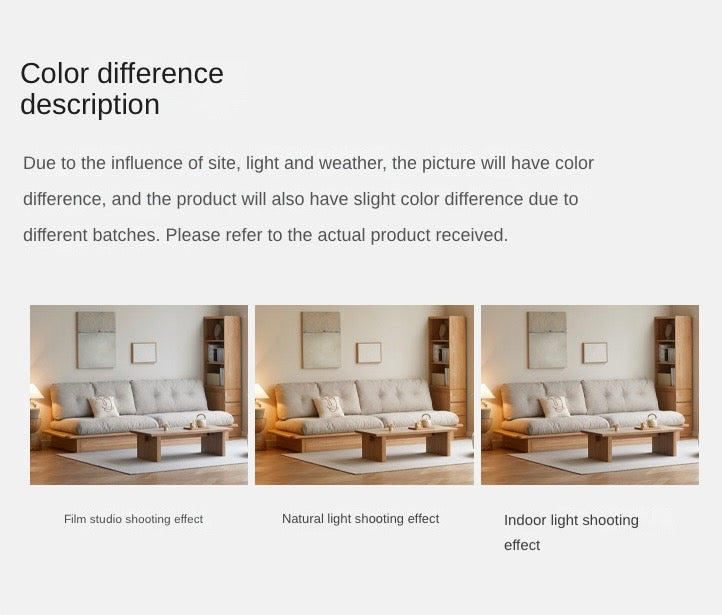 Color difference description

Due to the influence of site, light and weather, the picture will have color difference, and the product will also have slight color difference due to different batches. Please refer to the actual product received.

Film studio shooting effect

Natural light shooting effect

Indoor light shooting effect